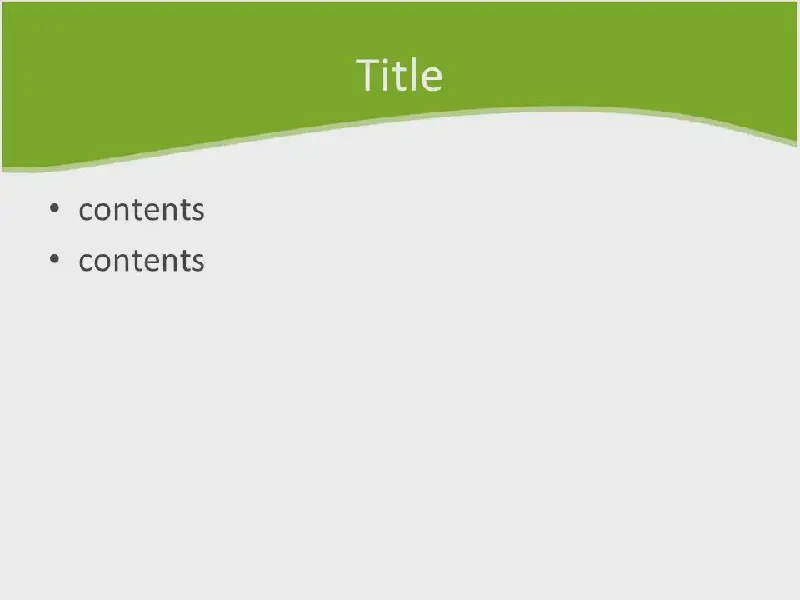 Title

• contents
• contents